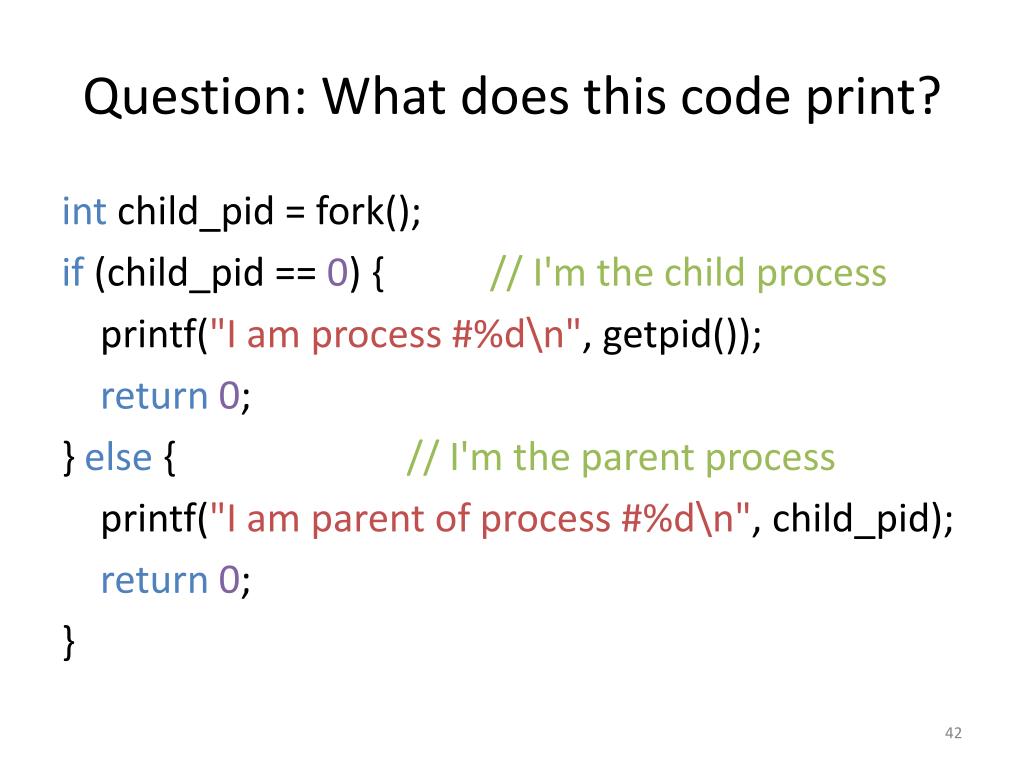 Question: What does this code print?

int child_pid = fork();
if (child_pid == 0) { // I'm the child process
printf("I am process #%d\n", getpid());
return 0;
} else { // I'm the parent process
printf("I am parent of process #%d\n", child_pid);
return 0;
}

42